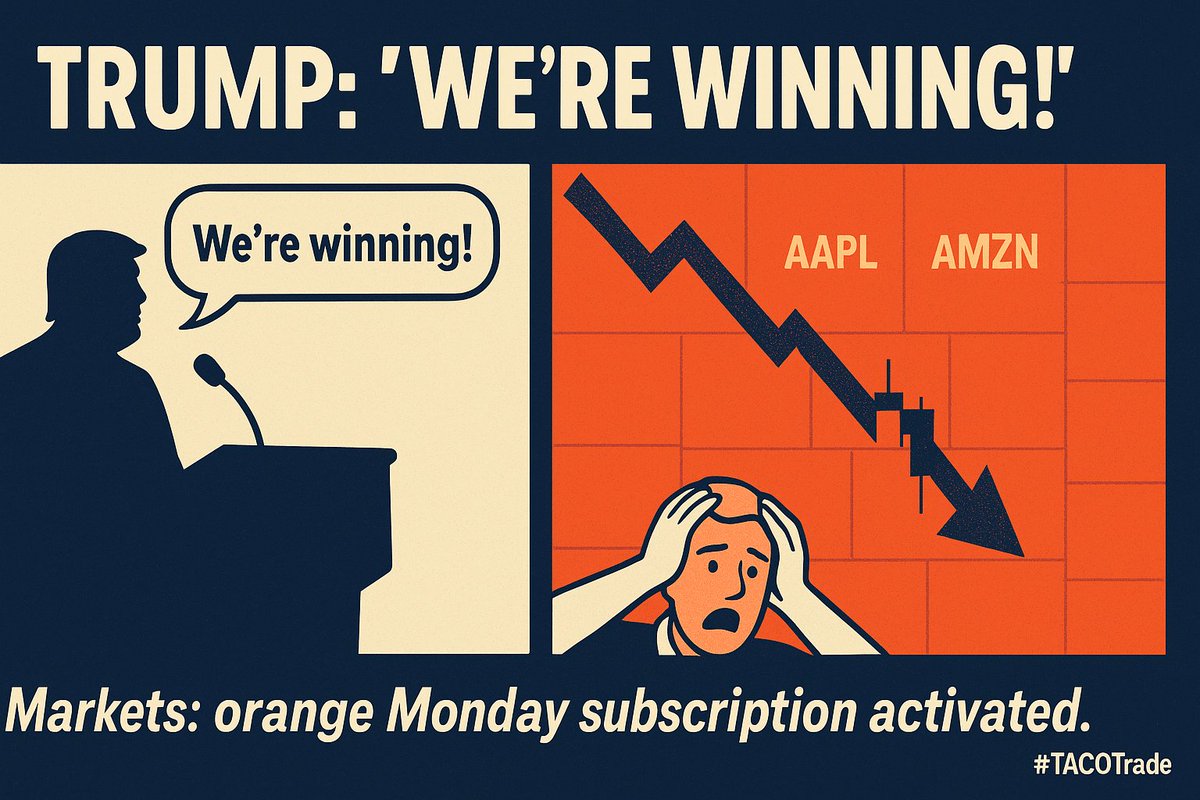 TRUMP: 'WE'RE WINNING!'

We're winning!

AAPL AMZN

Markets: orange Monday subscription activated.

#TACOTrade